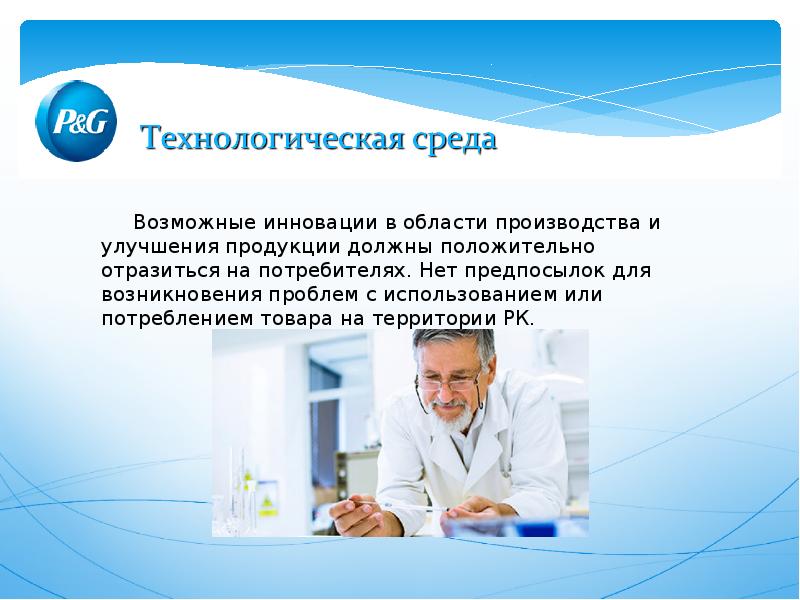 P&G

Технологическая среда

Возможные инновации в области производства и улучшения продукции должны положительно отразиться на потребителях. Нет предпосылок для возникновения проблем с использованием или потреблением товара на территории РК.